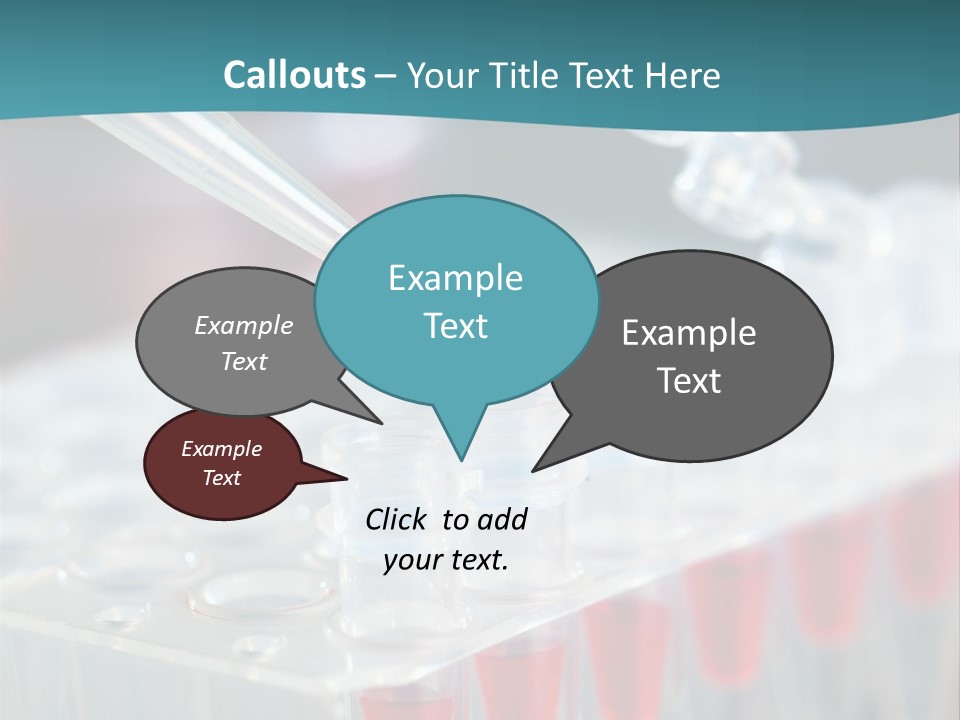 Callouts – Your Title Text Here

Example Text

Example Text

Example Text

Example Text

Click to add your text.